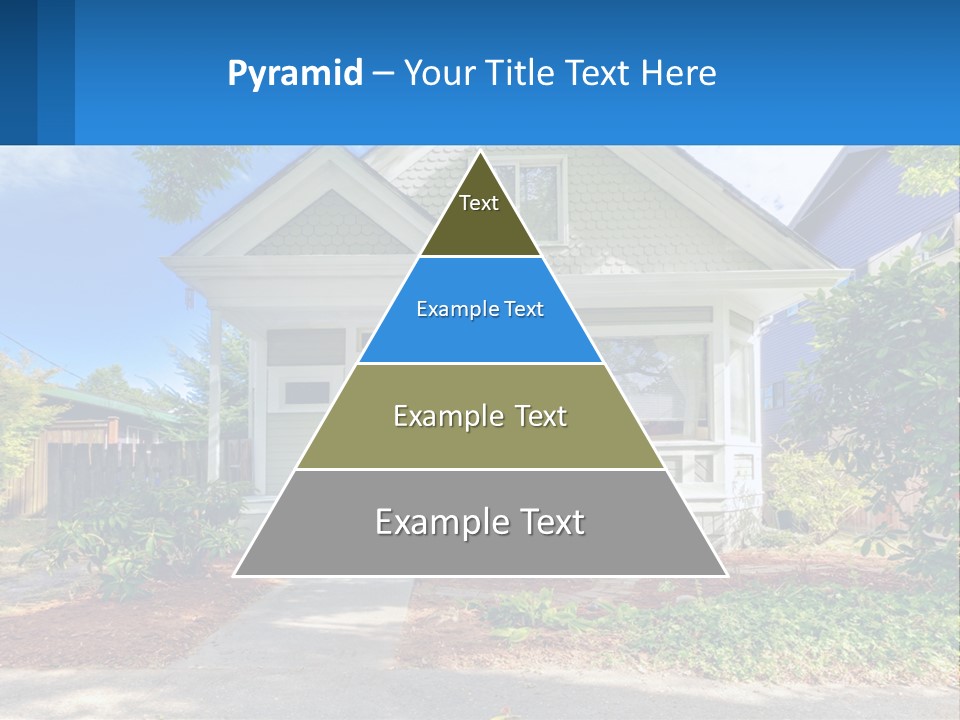 Pyramid – Your Title Text Here

Text

Example Text

Example Text

Example Text